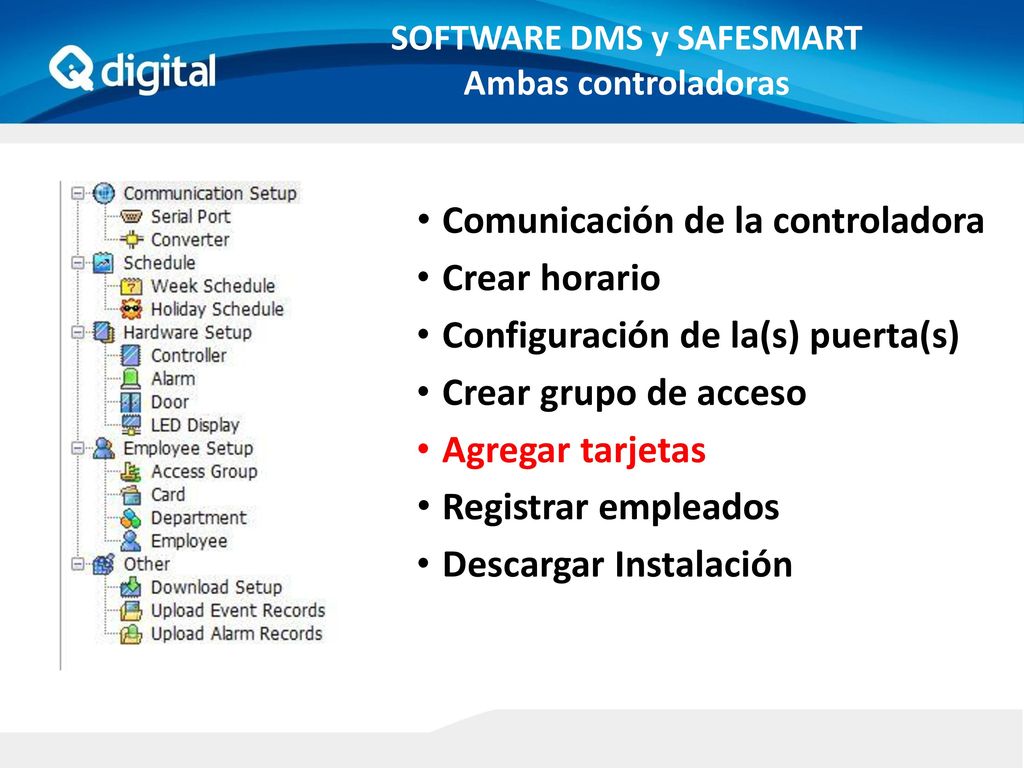 digital

SOFTWARE DMS y SAFESMART
Ambas controladoras

Communication Setup
Serial Port
Converter
Schedule
Week Schedule
Holiday Schedule
Hardware Setup
Controller
Alarm
Door
LED Display
Employee Setup
Access Group
Card
Department
Employee
Other
Download Setup
Upload Event Records
Upload Alarm Records

• Comunicación de la controladora
• Crear horario
• Configuración de la(s) puerta(s)
• Crear grupo de acceso
• Agregar tarjetas
• Registrar empleados
• Descargar Instalación